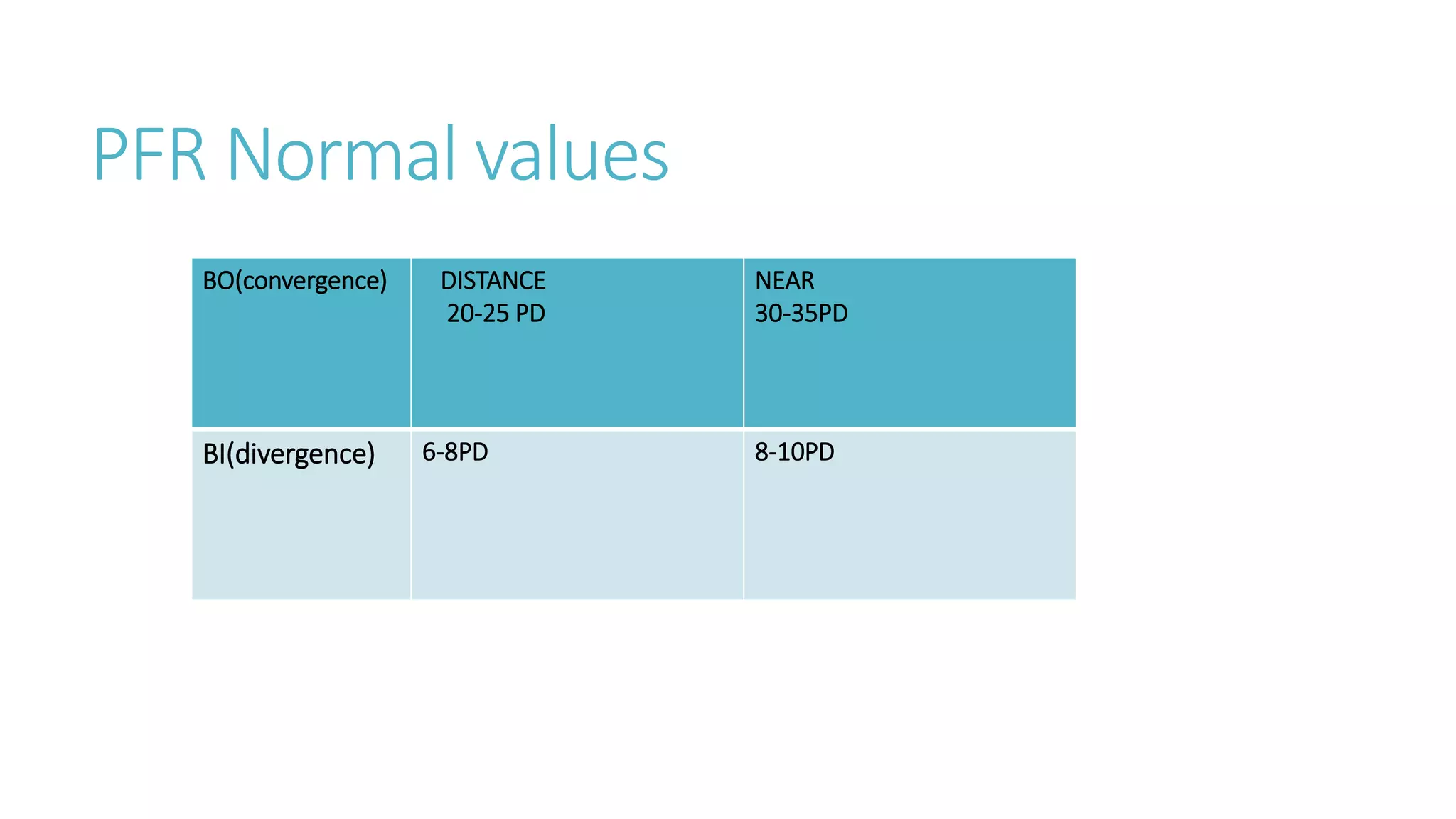 PFR Normal values

| BO(convergence) | DISTANCE 20-25 PD | NEAR 30-35PD |
|---|---|---|
| BI(divergence) | 6-8PD | 8-10PD |